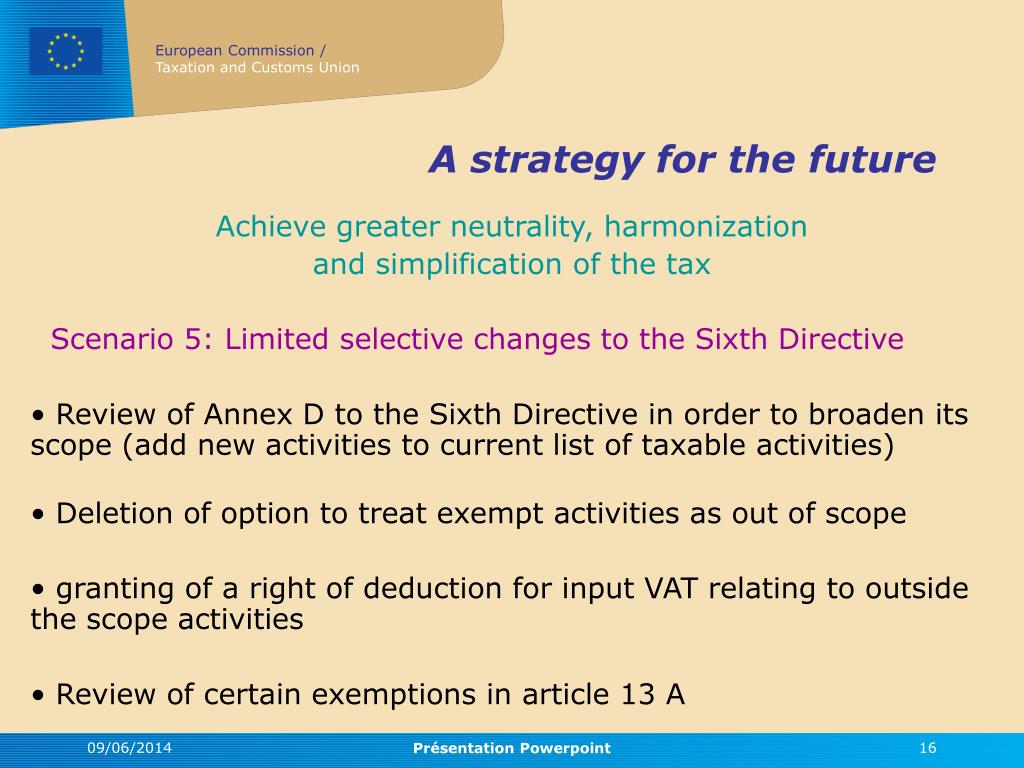 European Commission /
Taxation and Customs Union

A strategy for the future

Achieve greater neutrality, harmonization and simplification of the tax

Scenario 5: Limited selective changes to the Sixth Directive

• Review of Annex D to the Sixth Directive in order to broaden its scope (add new activities to current list of taxable activities)

• Deletion of option to treat exempt activities as out of scope

• granting of a right of deduction for input VAT relating to outside the scope activities

• Review of certain exemptions in article 13 A

09/06/2014

Présentation Powerpoint

16